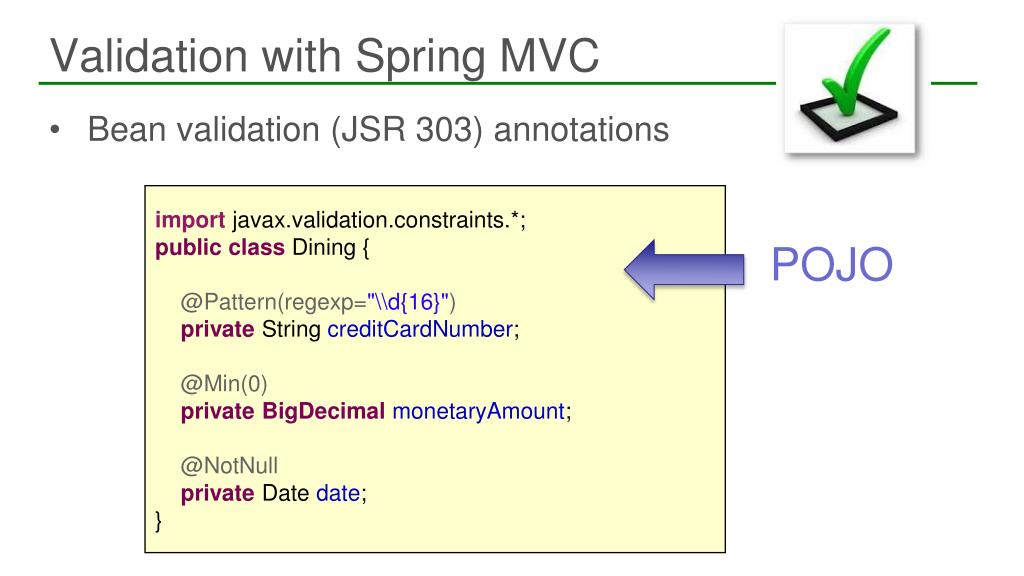 Validation with Spring MVC

• Bean validation (JSR 303) annotations

import javax.validation.constraints.*;
public class Dining {

@Pattern(regexp="\\d{16}")
private String creditCardNumber;

@Min(0)
private BigDecimal monetaryAmount;

@NotNull
private Date date;
}

POJO